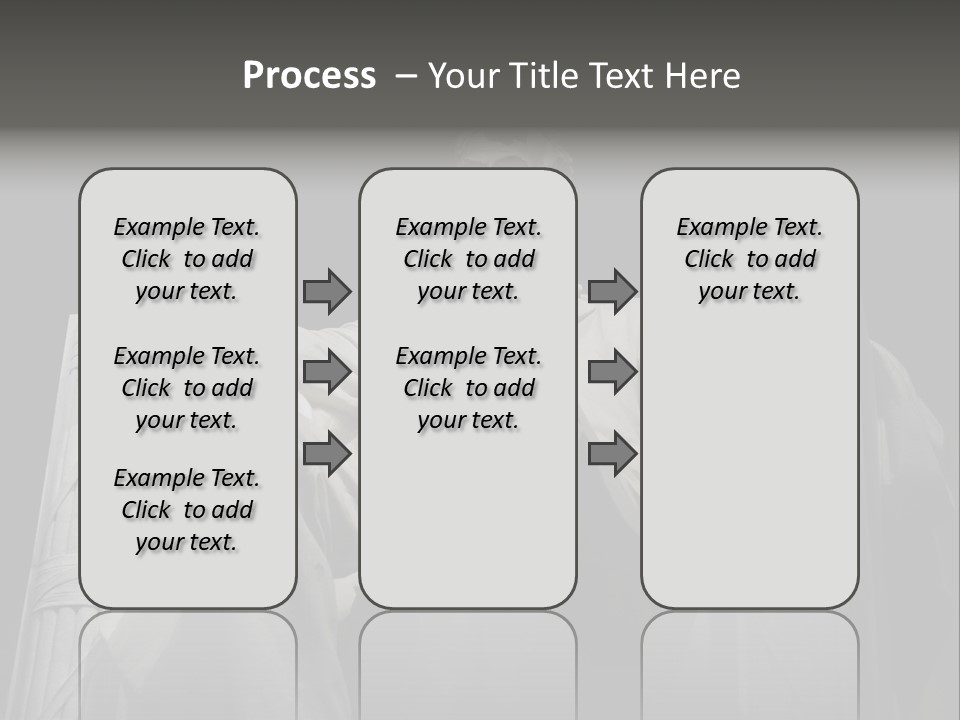 Process – Your Title Text Here

Example Text. Click to add your text.

Example Text. Click to add your text.

Example Text. Click to add your text.

Example Text. Click to add your text.

Example Text. Click to add your text.

Example Text. Click to add your text.